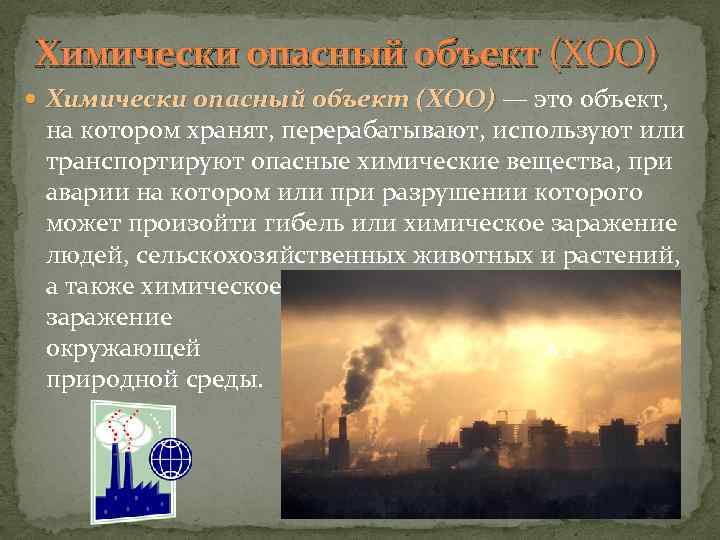 Химически опасный объект (ХОО)

Химически опасный объект (ХОО) — это объект, на котором хранят, перерабатывают, используют или транспортируют опасные химические вещества, при аварии на котором или при разрушении которого может произойти гибель или химическое заражение людей, сельскохозяйственных животных и растений, а также химическое заражение окружающей природной среды.